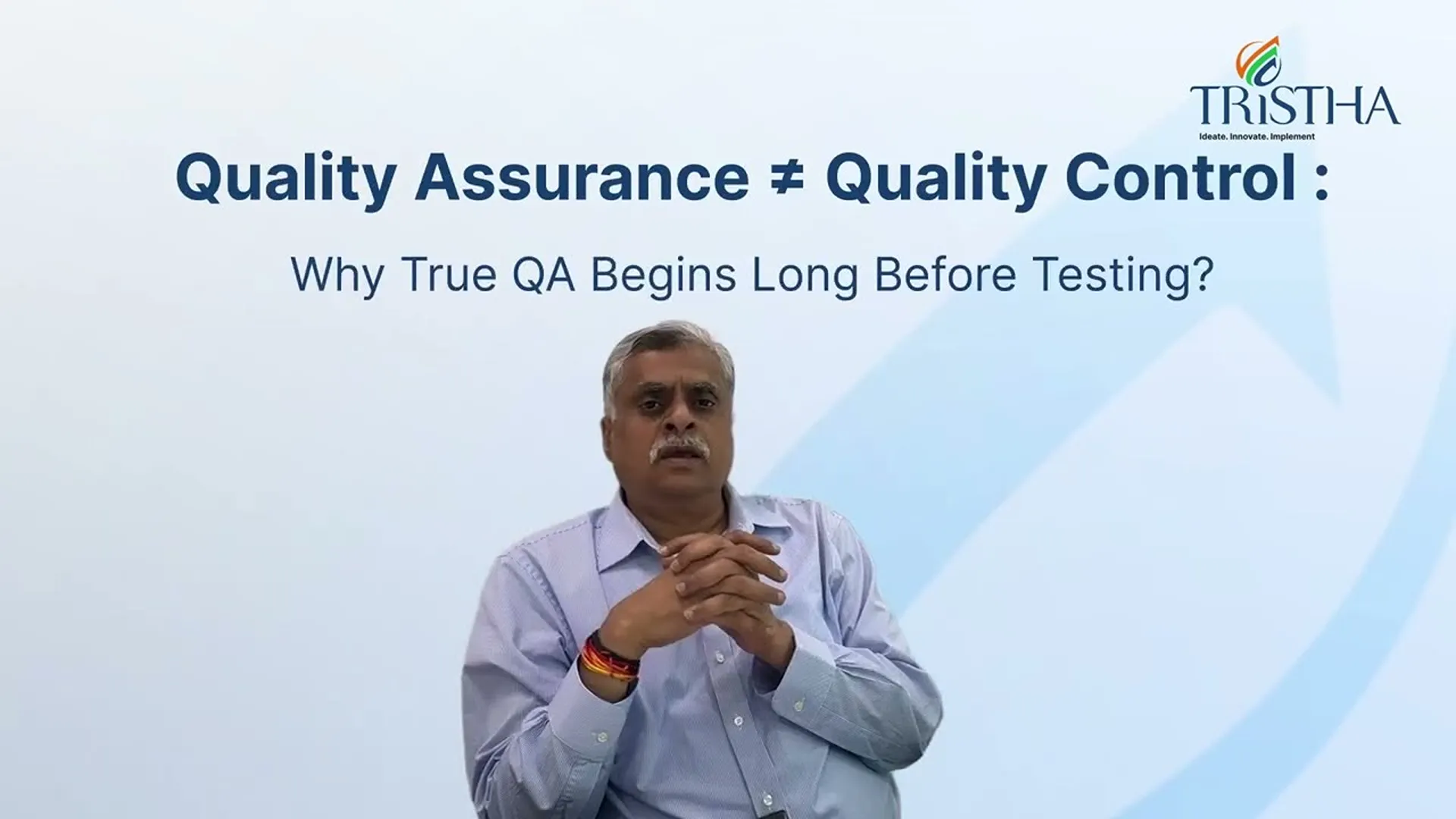 TRiSTHA
Ideate. Innovate. Implement

Quality Assurance ≠ Quality Control :

Why True QA Begins Long Before Testing?